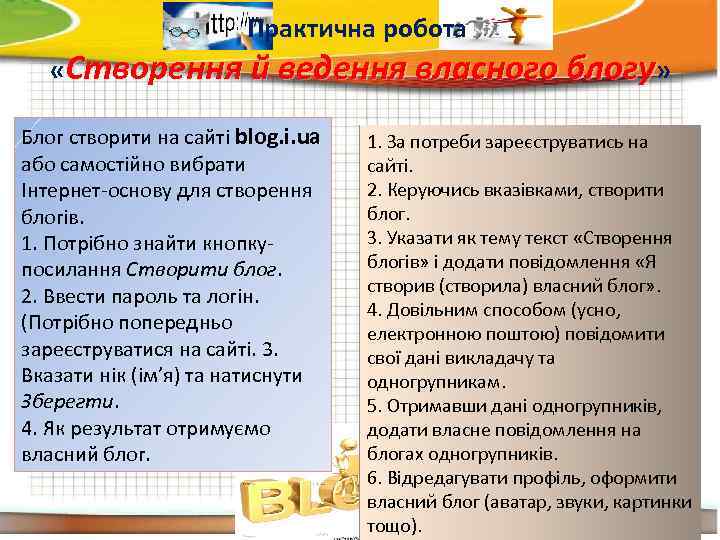 http://
Практична робота
«Створення й ведення власного блогу»

Блог створити на сайті blog.i.ua або самостійно вибрати Інтернет-основу для створення блогів.
1. Потрібно знайти кнопку-посилання Створити блог.
2. Ввести пароль та логін. (Потрібно попередньо зареєструватися на сайті. 3. Вказати нік (ім'я) та натиснути Зберегти.
4. Як результат отримуємо власний блог.

1. За потреби зареєструватись на сайті.
2. Керуючись вказівками, створити блог.
3. Указати як тему текст «Створення блогів» і додати повідомлення «Я створив (створила) власний блог».
4. Довільним способом (усно, електронною поштою) повідомити свої дані викладачу та одногрупникам.
5. Отримавши дані одногрупників, додати власне повідомлення на блогах одногрупників.
6. Відредагувати профіль, оформити власний блог (аватар, звуки, картинки тощо).

BLO